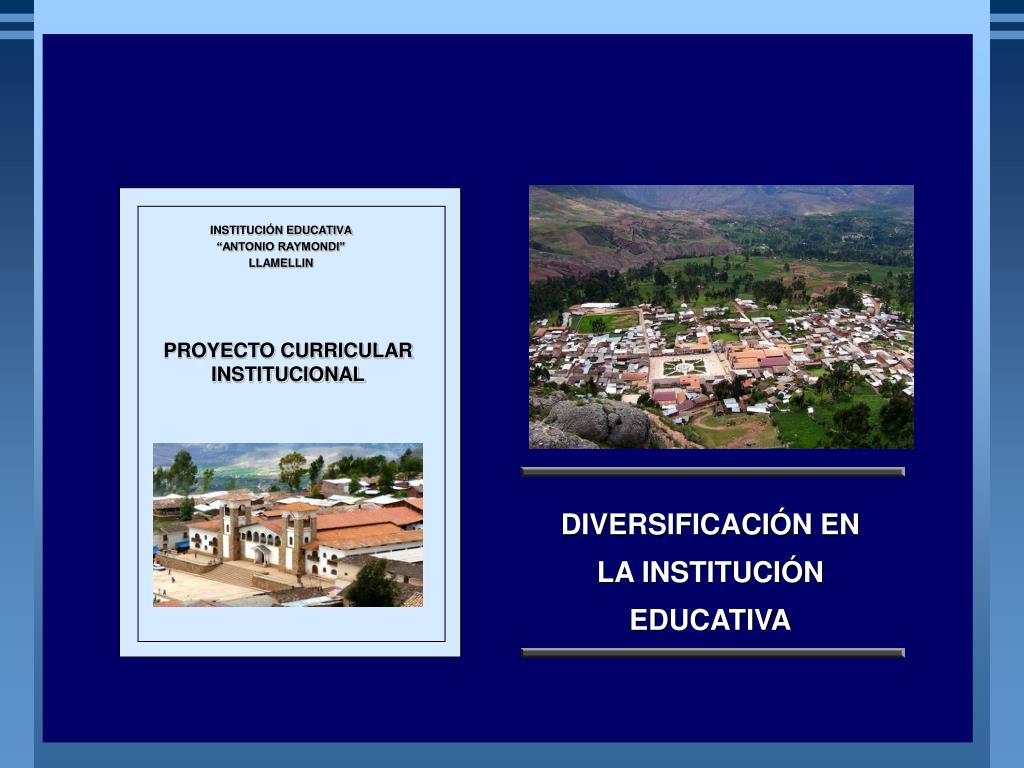 INSTITUCIÓN EDUCATIVA
“ANTONIO RAYMONDI”
LLAMELLIN

PROYECTO CURRICULAR INSTITUCIONAL

DIVERSIFICACIÓN EN LA INSTITUCIÓN EDUCATIVA